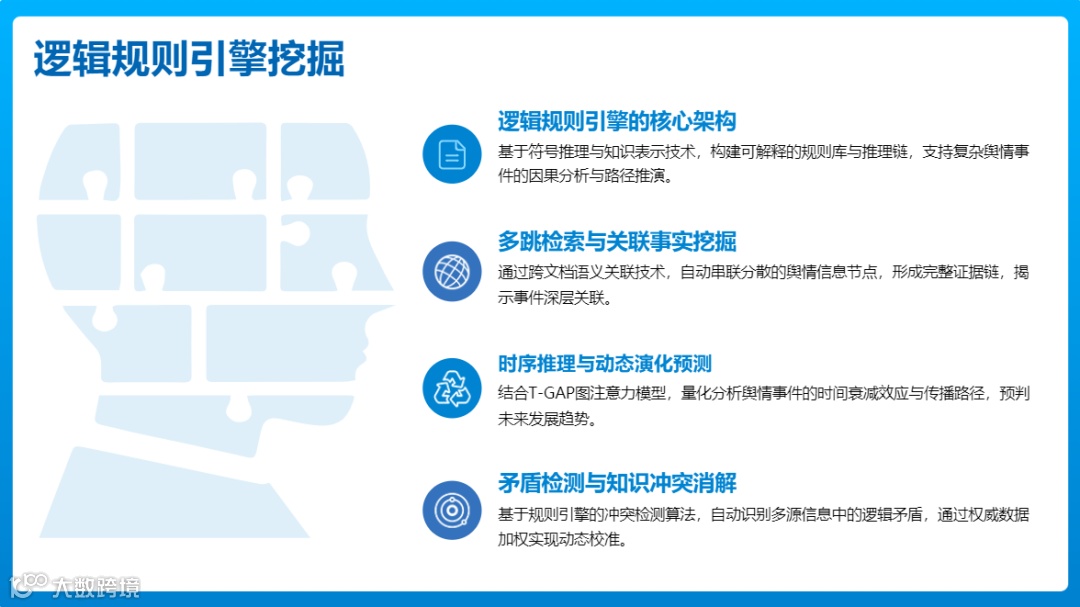 逻辑规则引擎挖掘

逻辑规则引擎的核心架构
基于符号推理与知识表示技术，构建可解释的规则库与推理链，支持复杂舆情事件的因果分析与路径推演。

多跳检索与关联事实挖掘
通过跨文档语义关联技术，自动串联分散的舆情信息节点，形成完整证据链，揭示事件深层关联。

时序推理与动态演化预测
结合T-GAP图注意力模型，量化分析舆情事件的时间衰减效应与传播路径，预判未来发展趋势。

矛盾检测与知识冲突消解
基于规则引擎的冲突检测算法，自动识别多源信息中的逻辑矛盾，通过权威数据加权实现动态校准。

大数跨境